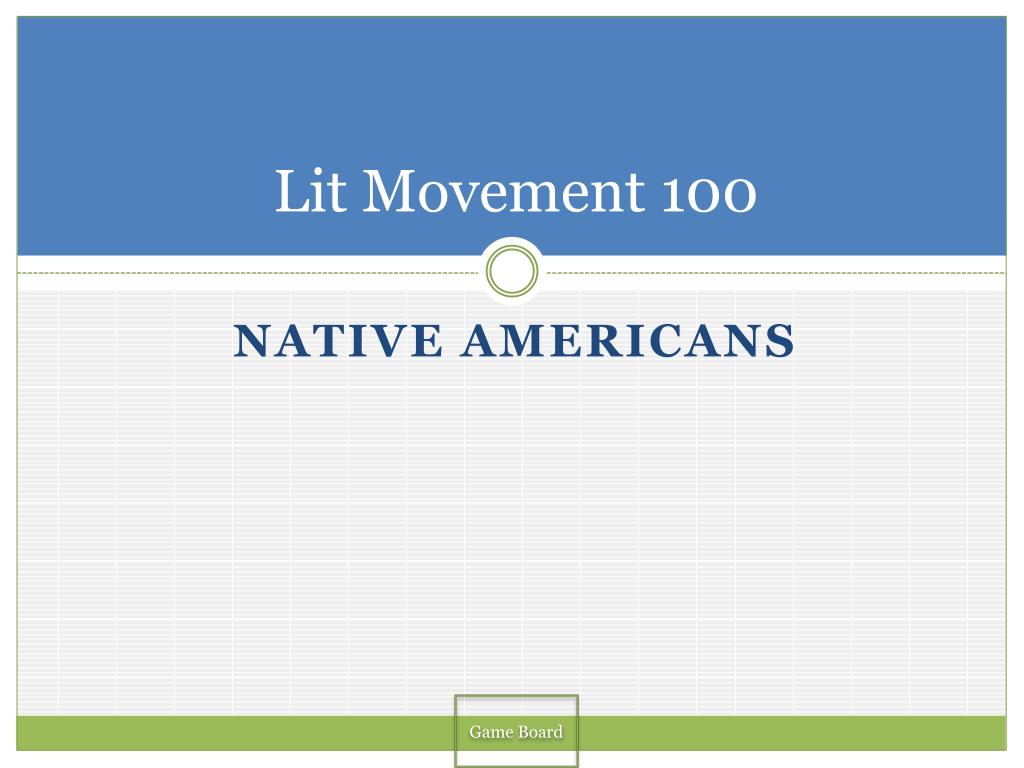 Lit Movement 100

NATIVE AMERICANS

Game Board